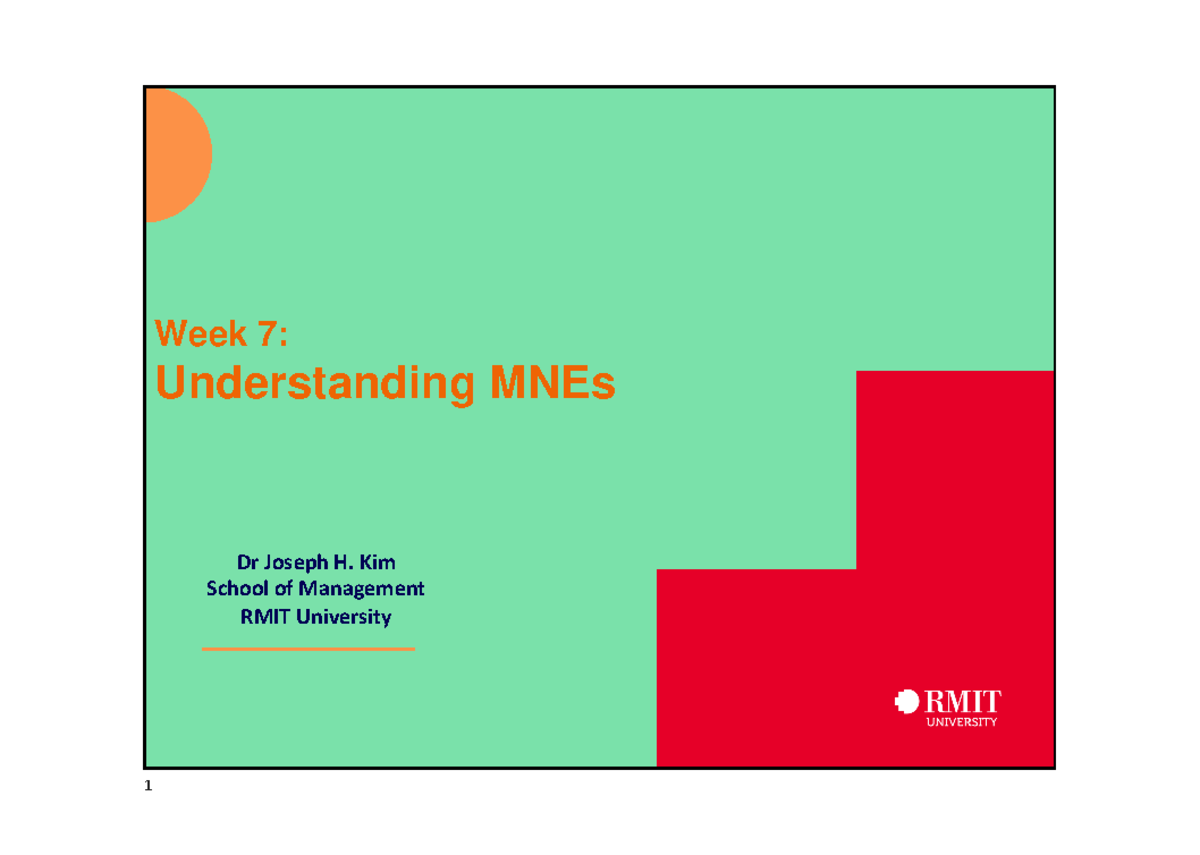 Week 7:
Understanding MNEs

Dr Joseph H. Kim
School of Management
RMIT University

RMIT
UNIVERSITY

1